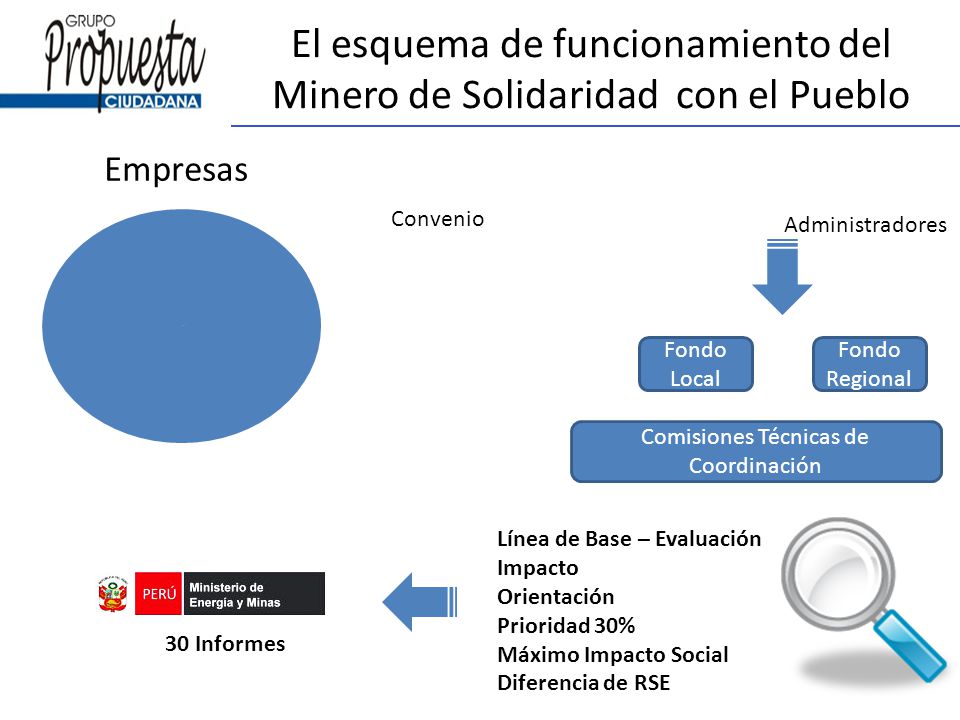 GRUPO Propuesta CIUDADANA

El esquema de funcionamiento del Minero de Solidaridad con el Pueblo

Empresas

Convenio

Administradores

Fondo Local

Fondo Regional

Comisiones Técnicas de Coordinación

Línea de Base – Evaluación
Impacto
Orientación
Prioridad 30%
Máximo Impacto Social
Diferencia de RSE

PERÚ Ministerio de Energía y Minas

30 Informes